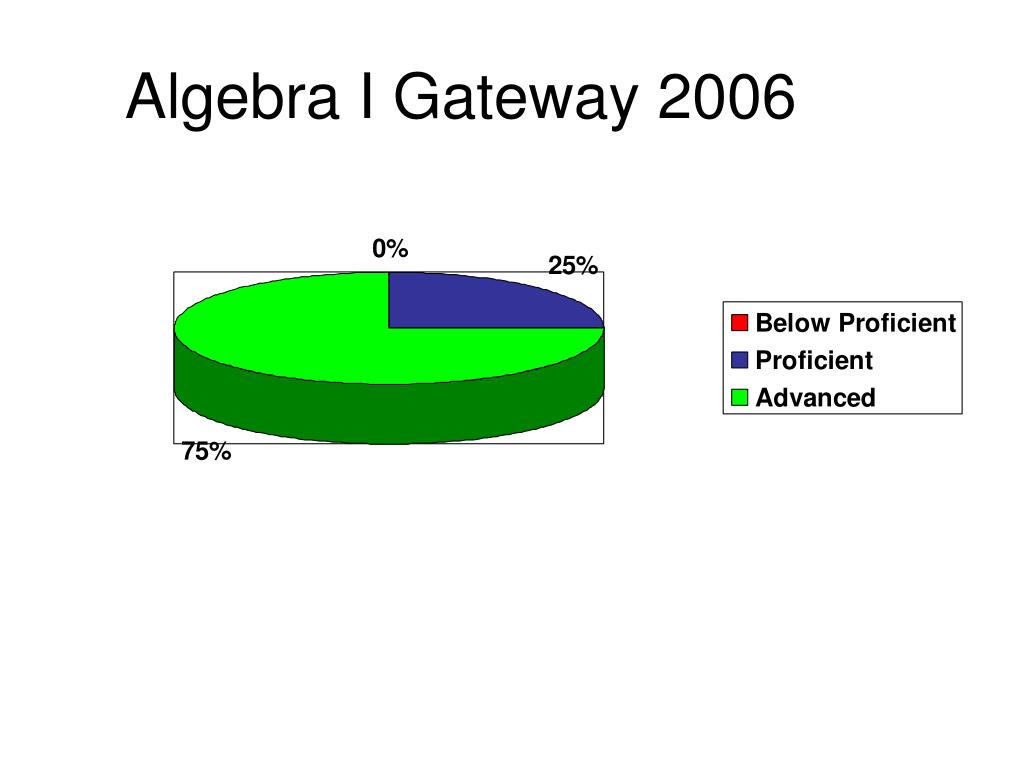 Algebra I Gateway 2006

0%
25%
75%

Below Proficient
Proficient
Advanced